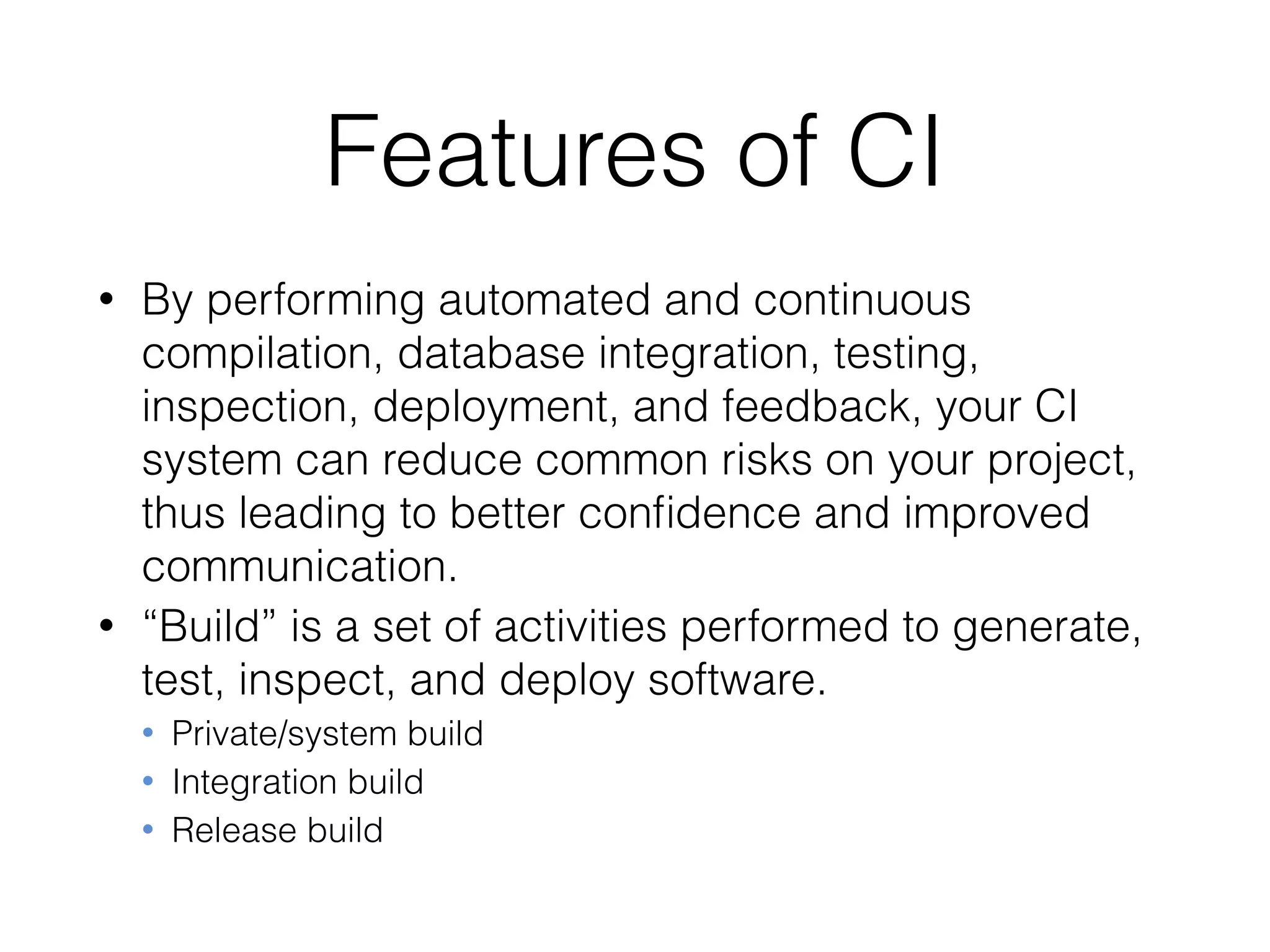 Features of CI

• By performing automated and continuous compilation, database integration, testing, inspection, deployment, and feedback, your CI system can reduce common risks on your project, thus leading to better confidence and improved communication.

• “Build” is a set of activities performed to generate, test, inspect, and deploy software.
  • Private/system build
  • Integration build
  • Release build